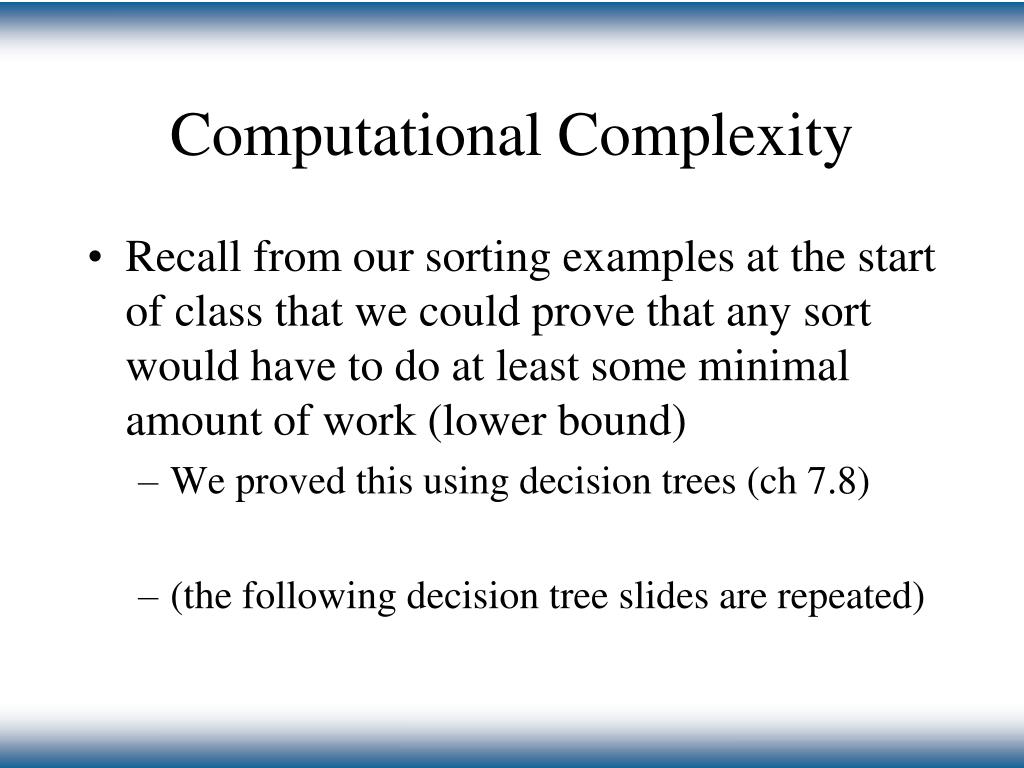 Computational Complexity

• Recall from our sorting examples at the start of class that we could prove that any sort would have to do at least some minimal amount of work (lower bound)
– We proved this using decision trees (ch 7.8)

– (the following decision tree slides are repeated)